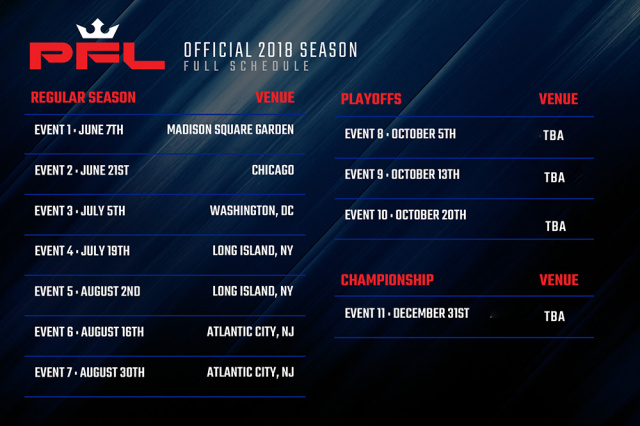 PFL

OFFICIAL 2018 SEASON
FULL SCHEDULE

| REGULAR SEASON | VENUE |
|---|---|
| EVENT 1 • JUNE 7TH | MADISON SQUARE GARDEN |
| EVENT 2 • JUNE 21ST | CHICAGO |
| EVENT 3 • JULY 5TH | WASHINGTON, DC |
| EVENT 4 • JULY 19TH | LONG ISLAND, NY |
| EVENT 5 • AUGUST 2ND | LONG ISLAND, NY |
| EVENT 6 • AUGUST 16TH | ATLANTIC CITY, NJ |
| EVENT 7 • AUGUST 30TH | ATLANTIC CITY, NJ |

| PLAYOFFS | VENUE |
|---|---|
| EVENT 8 • OCTOBER 5TH | TBA |
| EVENT 9 • OCTOBER 13TH | TBA |
| EVENT 10 • OCTOBER 20TH | TBA |

| CHAMPIONSHIP | VENUE |
|---|---|
| EVENT 11 • DECEMBER 31ST | TBA |